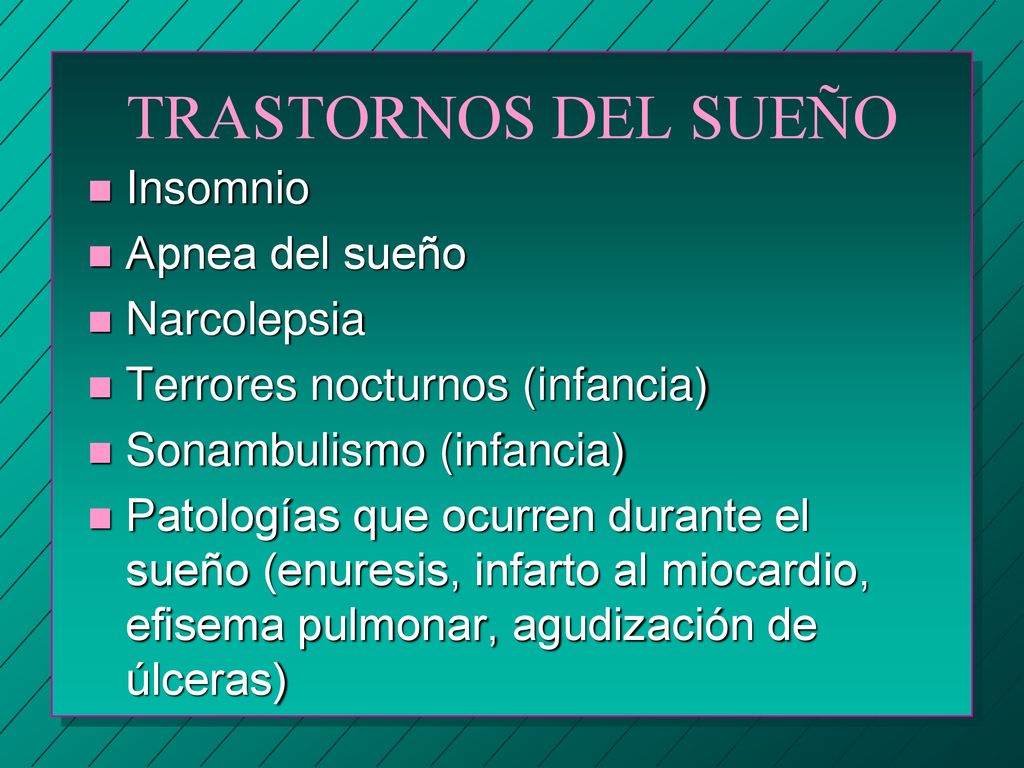 TRASTORNOS DEL SUEÑO

- Insomnio
- Apnea del sueño
- Narcolepsia
- Terrores nocturnos (infancia)
- Sonambulismo (infancia)
- Patologías que ocurren durante el sueño (enuresis, infarto al miocardio, efisema pulmonar, agudización de úlceras)